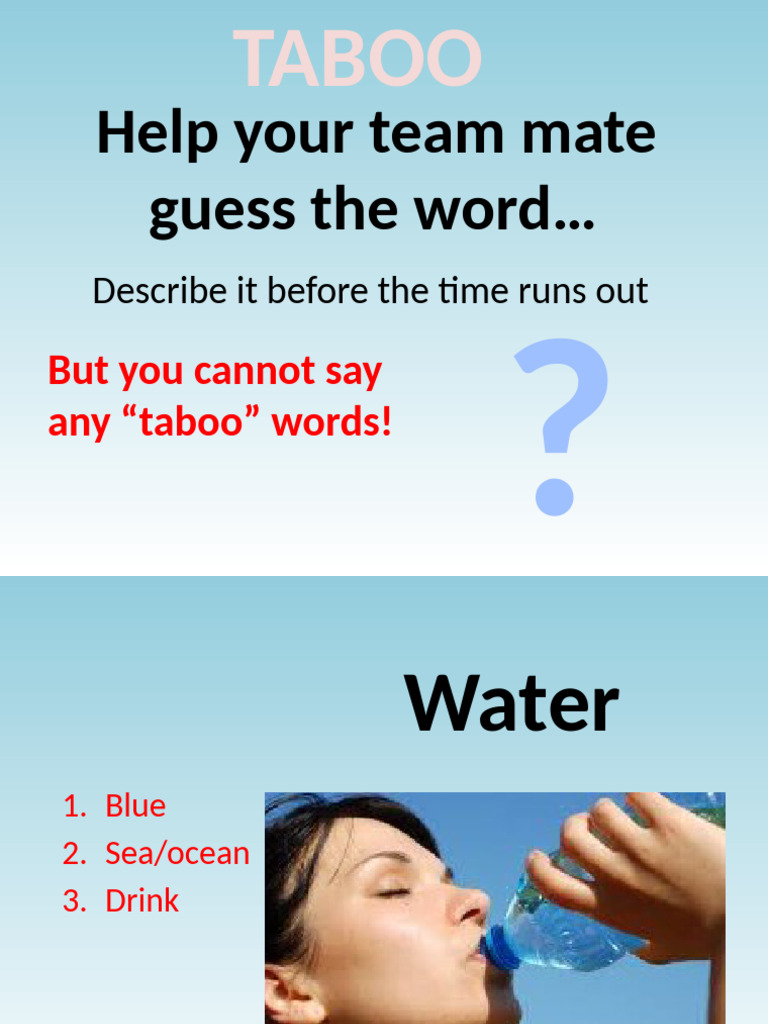 TABOO

Help your team mate guess the word…

Describe it before the time runs out

But you cannot say any “taboo” words!

?

Water

1. Blue
2. Sea/ocean
3. Drink